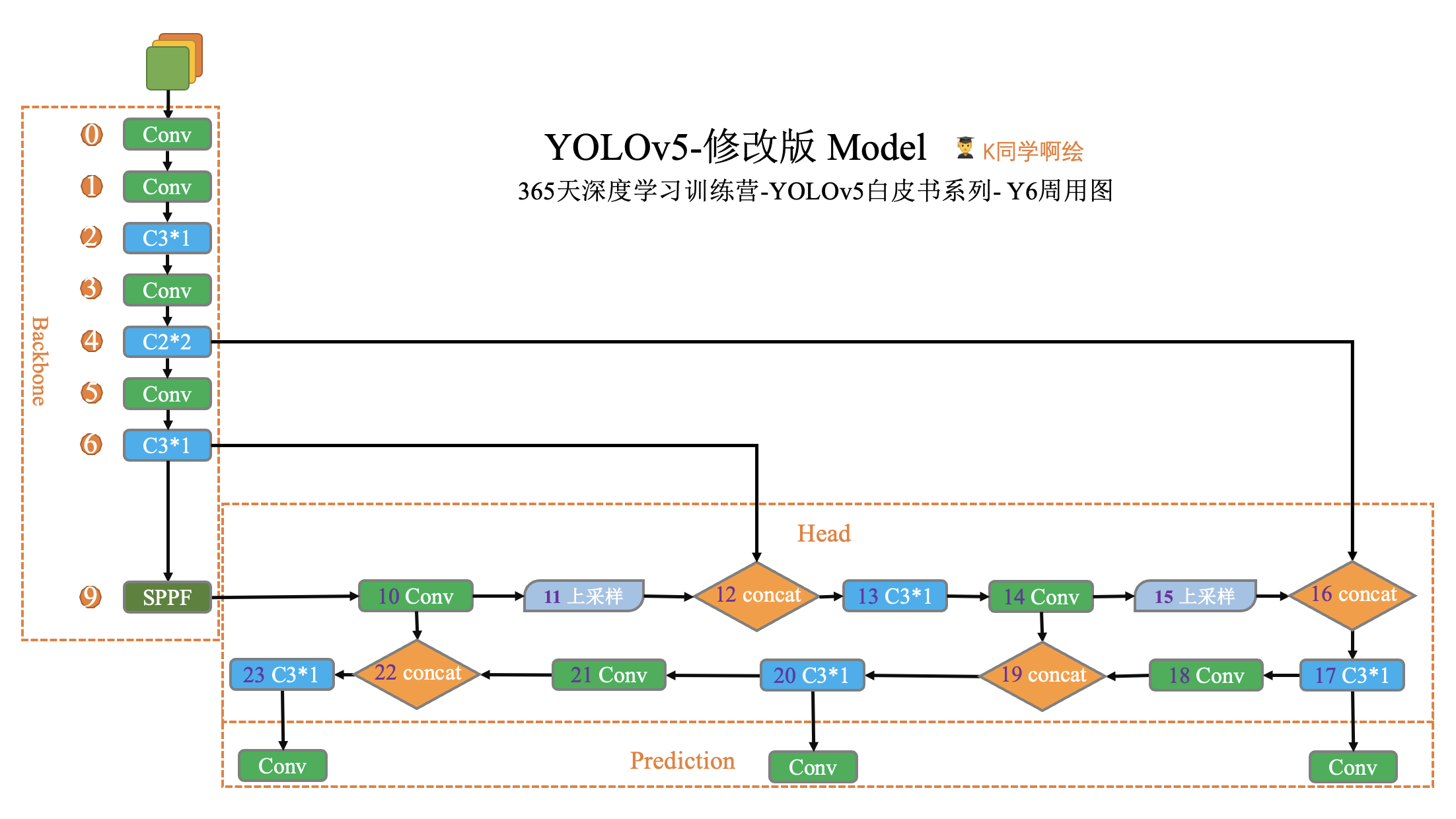 YOLOv5-修改版 Model K同学啊绘
365天深度学习训练营-YOLOv5白皮书系列- Y6周用图

Backbone

0 Conv
1 Conv
2 C3*1
3 Conv
4 C2*2
5 Conv
6 C3*1
9 SPPF

Head

10 Conv
11 上采样
12 concat
13 C3*1
14 Conv
15 上采样
16 concat
17 C3*1
18 Conv
19 concat
20 C3*1
21 Conv
22 concat
23 C3*1

Prediction

Conv
Conv
Conv